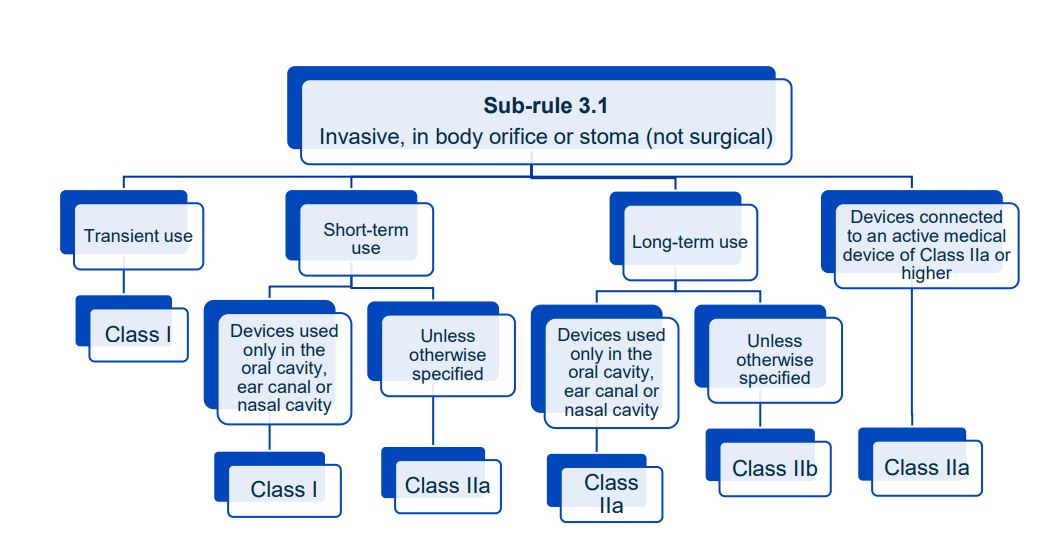 Sub-rule 3.1
Invasive, in body orifice or stoma (not surgical)

Transient use

Class I

Short-term use

Devices used only in the oral cavity, ear canal or nasal cavity

Class I

Unless otherwise specified

Class IIa

Long-term use

Devices used only in the oral cavity, ear canal or nasal cavity

Class IIa

Unless otherwise specified

Class IIb

Devices connected to an active medical device of Class IIa or higher

Class IIa